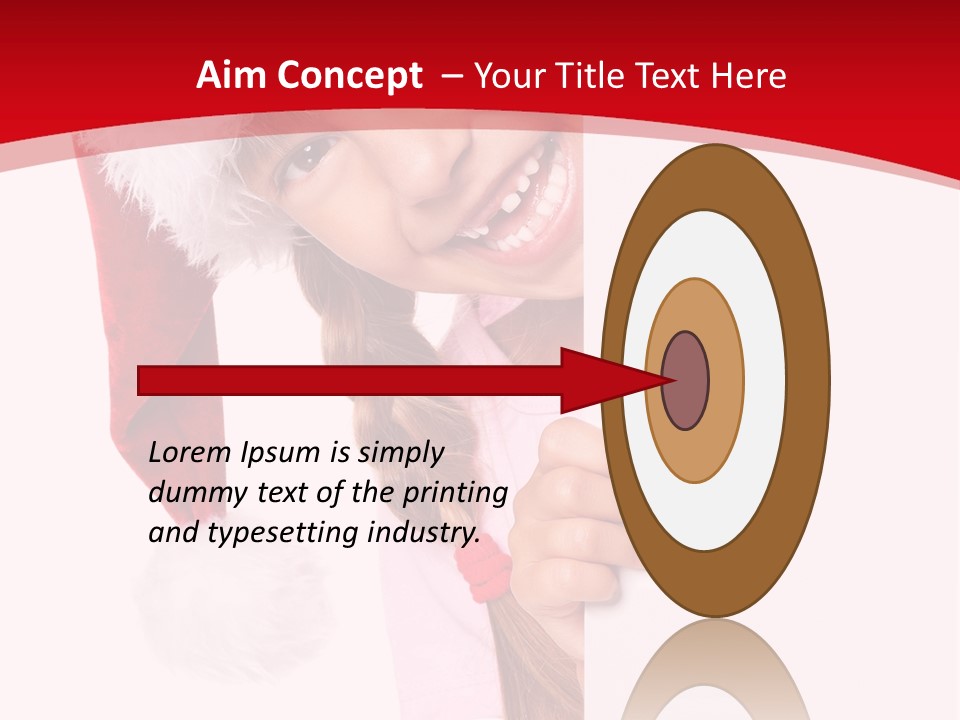 Aim Concept – Your Title Text Here

Lorem Ipsum is simply dummy text of the printing and typesetting industry.